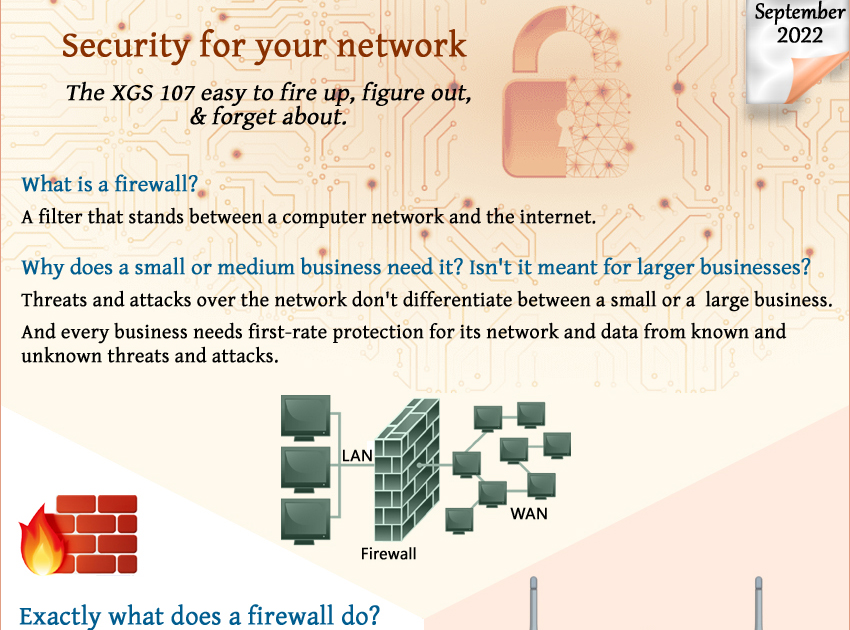 September 2022

Security for your network

The XGS 107 easy to fire up, figure out, & forget about.

What is a firewall?

A filter that stands between a computer network and the internet.

Why does a small or medium business need it? Isn't it meant for larger businesses?

Threats and attacks over the network don't differentiate between a small or a large business.

And every business needs first-rate protection for its network and data from known and unknown threats and attacks.

LAN

WAN

Firewall

Exactly what does a firewall do?